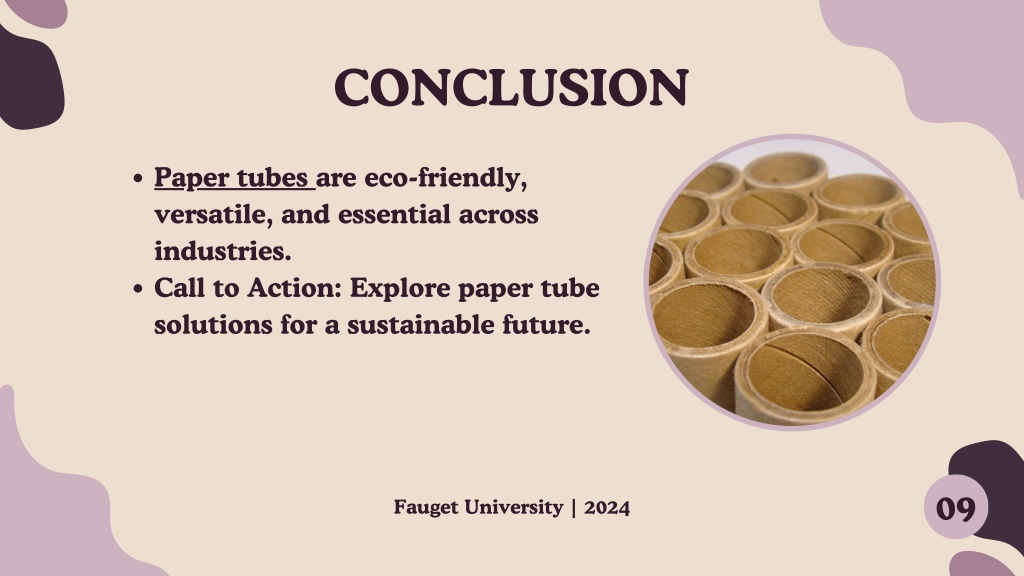 CONCLUSION

- Paper tubes are eco-friendly, versatile, and essential across industries.
- Call to Action: Explore paper tube solutions for a sustainable future.

Fauget University | 2024

09